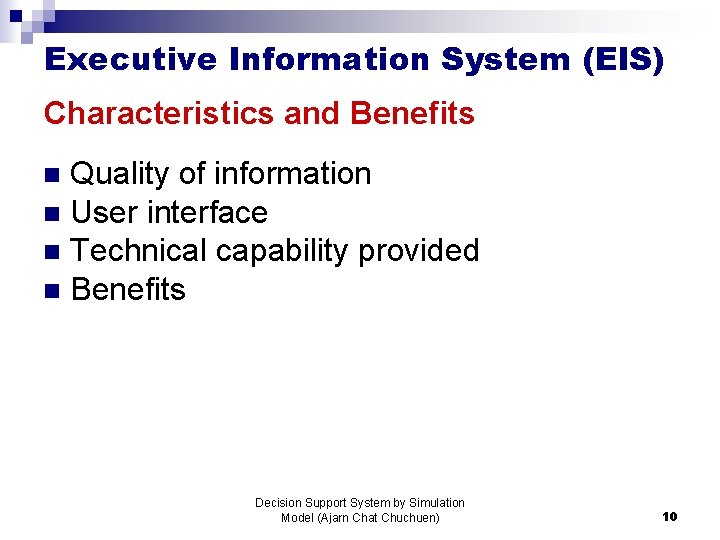 Executive Information System (EIS)

Characteristics and Benefits

- Quality of information
- User interface
- Technical capability provided
- Benefits

Decision Support System by Simulation Model (Ajarn Chat Chuchuen)

10